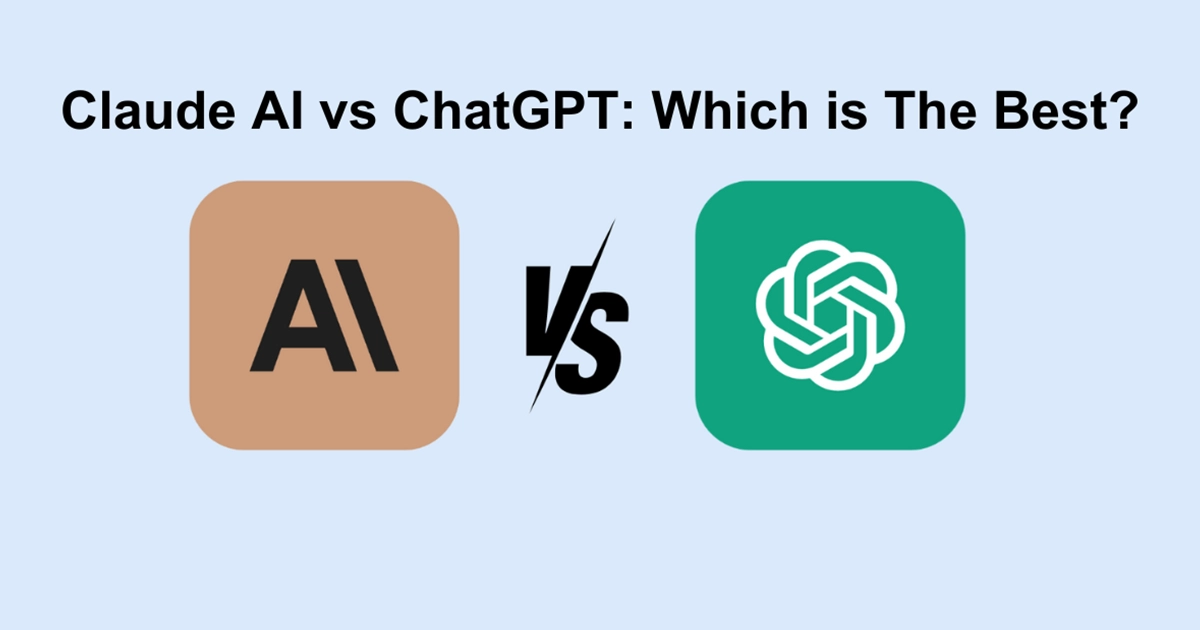 Claude AI vs ChatGPT: Which is The Best?

A\

VS